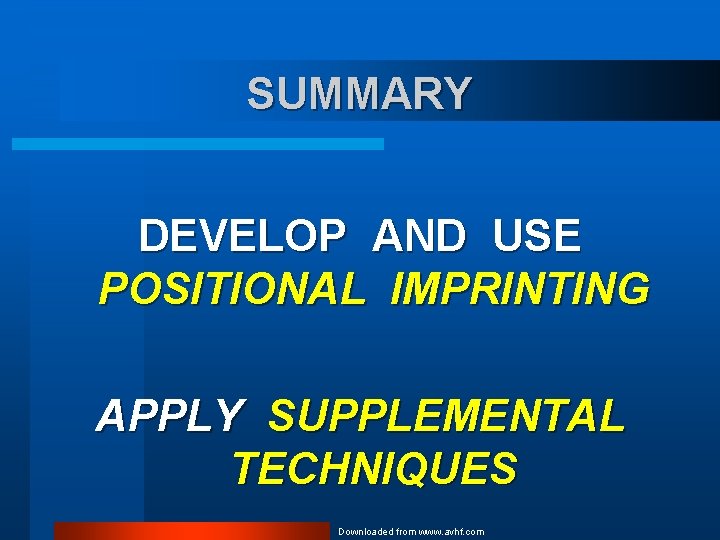 SUMMARY

DEVELOP AND USE POSITIONAL IMPRINTING

APPLY SUPPLEMENTAL TECHNIQUES

Downloaded from www.avhf.com